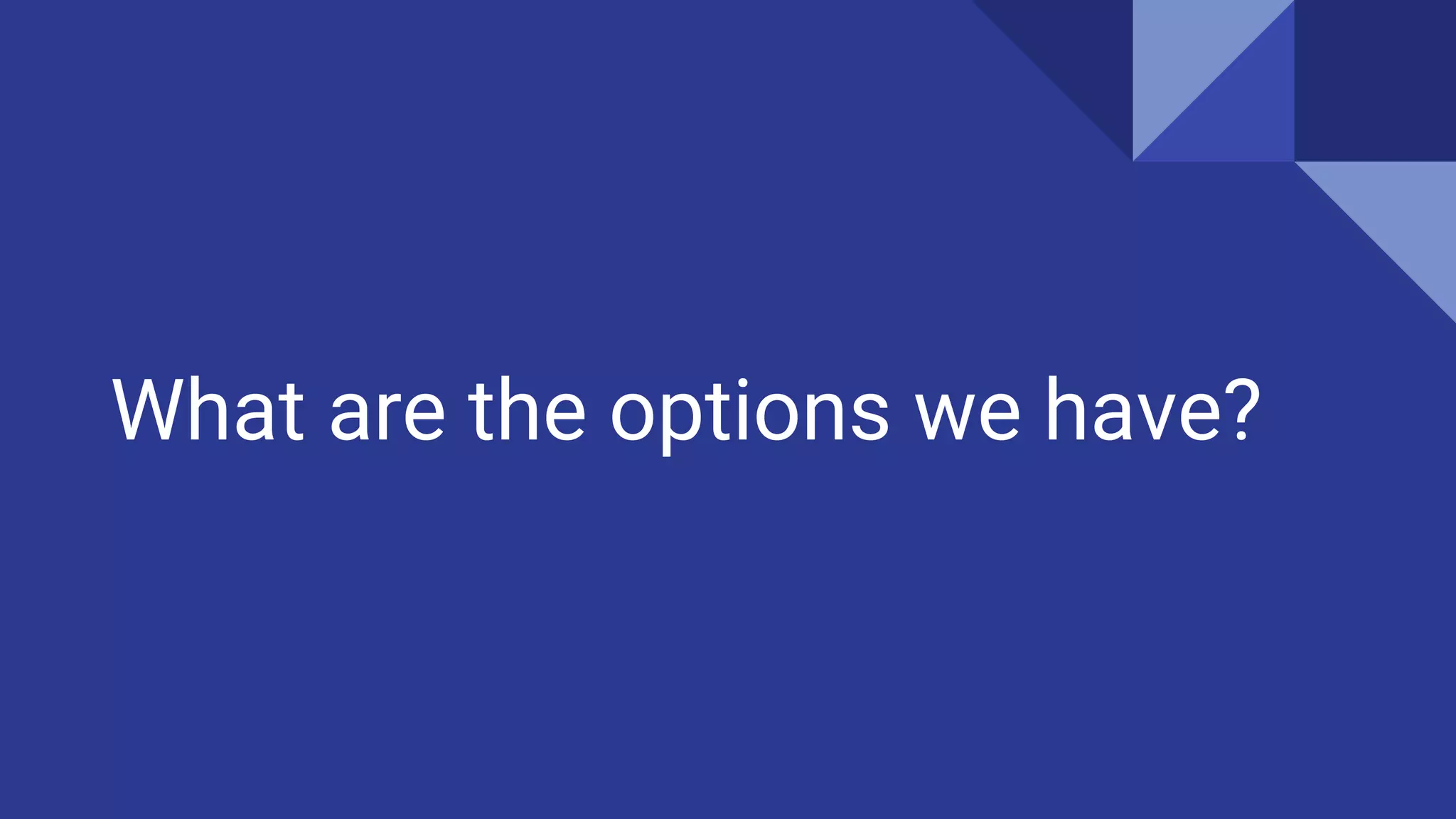 What are the options we have?